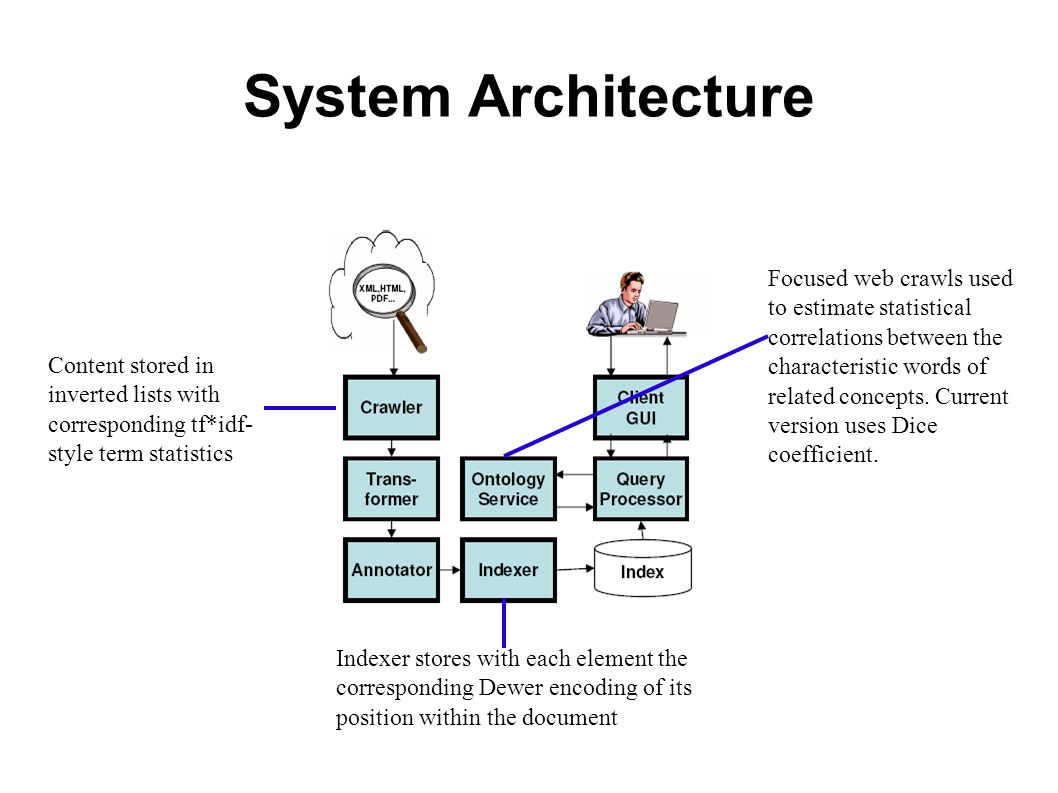 System Architecture

Content stored in inverted lists with corresponding tf*idf-style term statistics

XML,HTML, PDF...

Crawler

Trans-former

Annotator

Ontology Service

Indexer

Client GUI

Query Processor

Index

Focused web crawls used to estimate statistical correlations between the characteristic words of related concepts. Current version uses Dice coefficient.

Indexer stores with each element the corresponding Dewer encoding of its position within the document